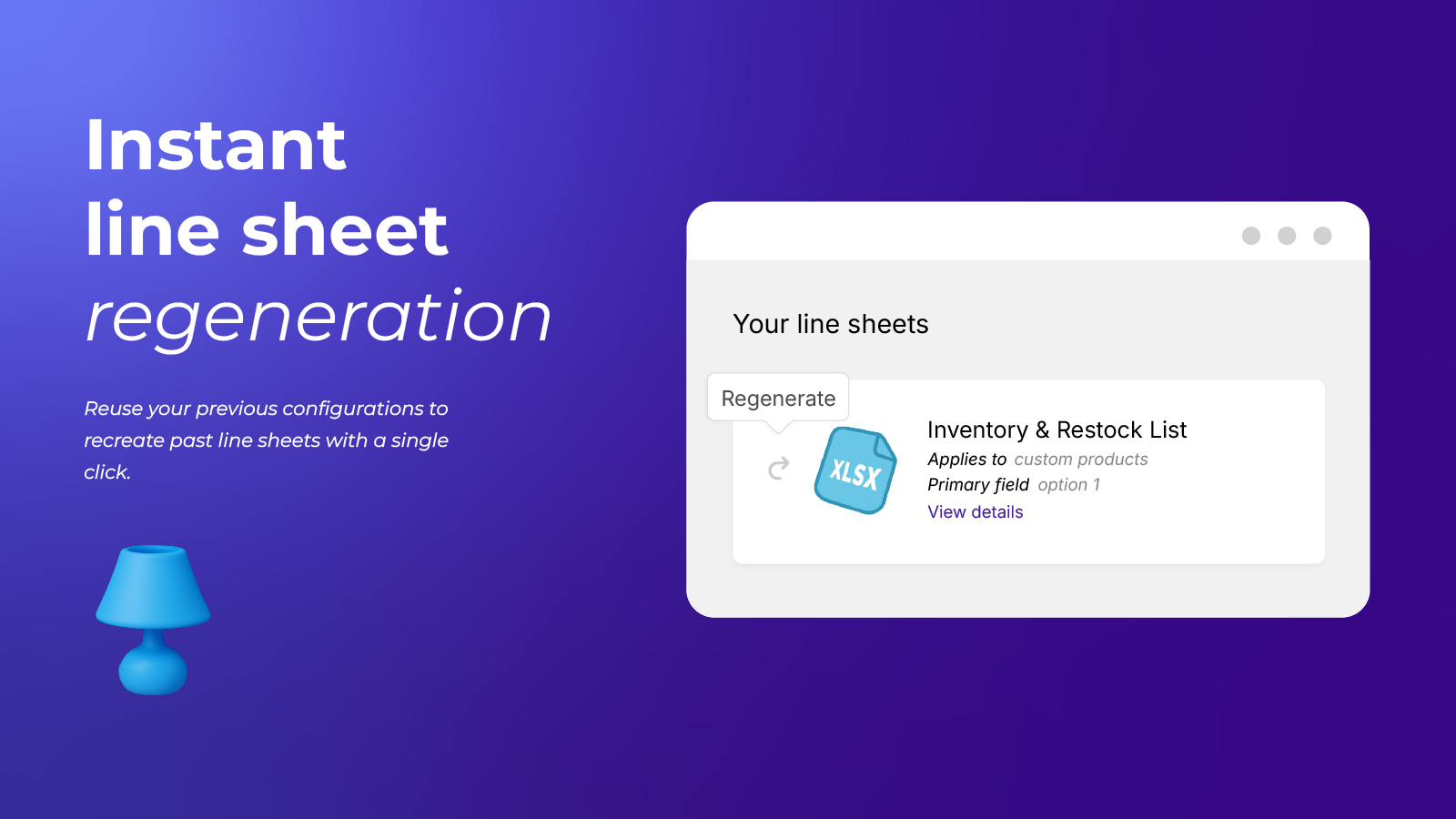 Instant line sheet regeneration

Reuse your previous configurations to recreate past line sheets with a single click.

Your line sheets

Regenerate

XLSX

Inventory & Restock List
Applies to custom products
Primary field option 1
View details